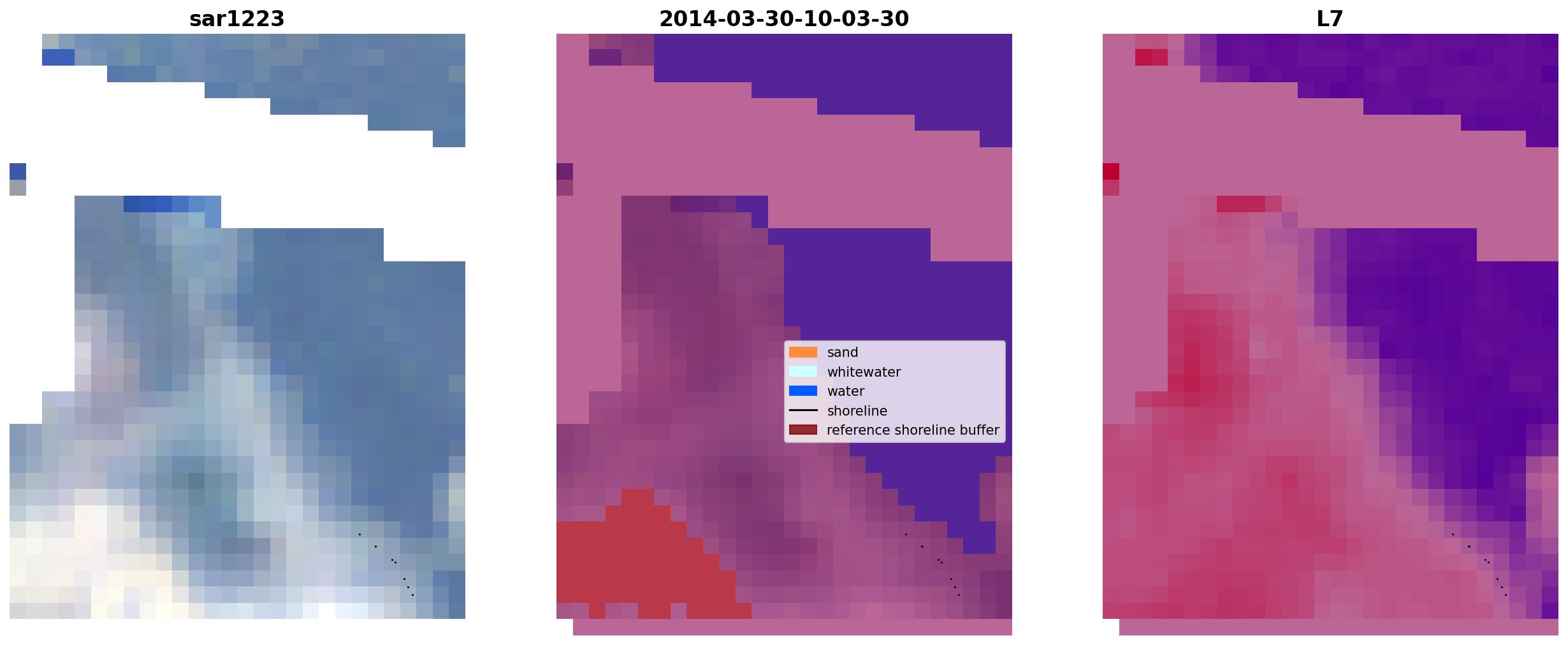 sar1223

2014-03-30-10-03-30

sand
whitewater
water
shoreline
reference shoreline buffer

L7